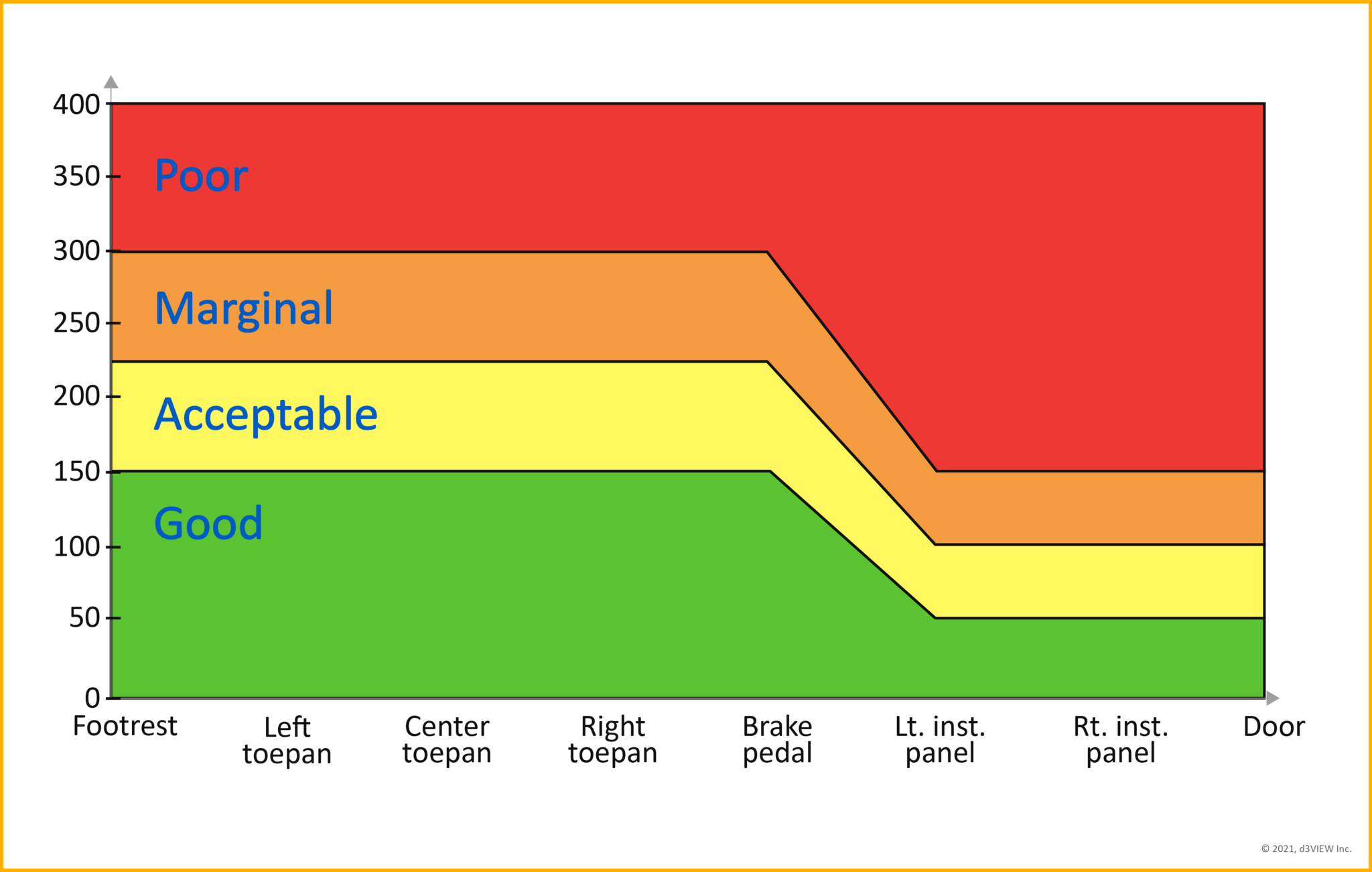 400
350
300
250
200
150
100
50
0

Poor
Marginal
Acceptable
Good

Footrest
Left toepan
Center toepan
Right toepan
Brake pedal
Lt. inst. panel
Rt. inst. panel
Door

© 2021, d3VIEW Inc.